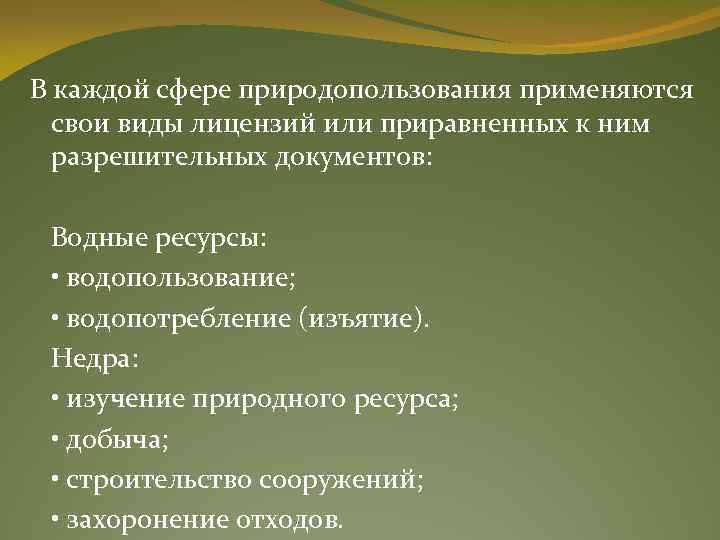 В каждой сфере природопользования применяются свои виды лицензий или приравненных к ним разрешительных документов:

Водные ресурсы:
• водопользование;
• водопотребление (изъятие).
Недра:
• изучение природного ресурса;
• добыча;
• строительство сооружений;
• захоронение отходов.